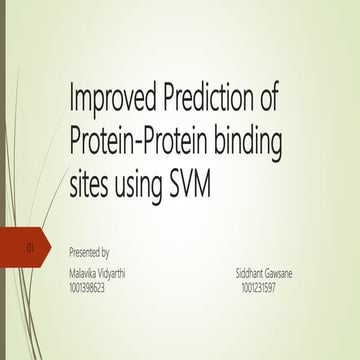 Improved Prediction of Protein-Protein binding sites using SVM

01

Presented by

Malavika Vidyarthi
1001398623

Siddhant Gawsane
1001231597